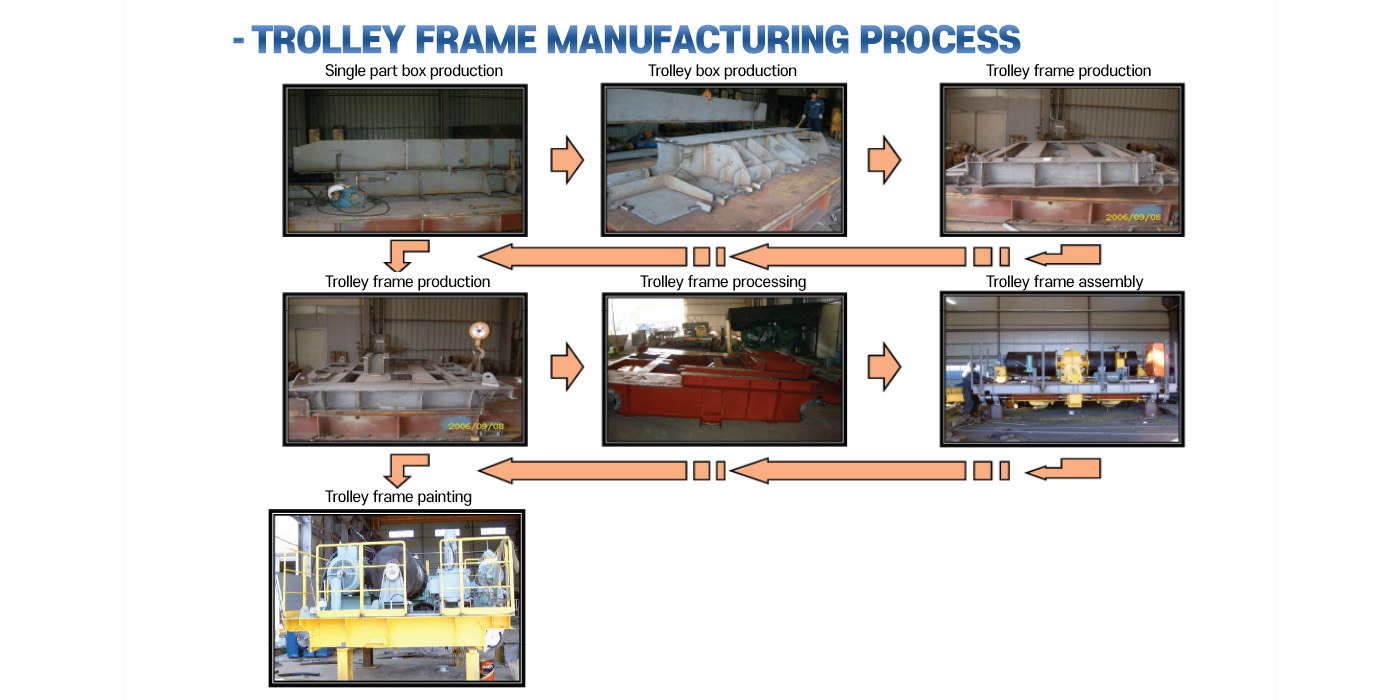 - TROLLEY FRAME MANUFACTURING PROCESS

Single part box production

Trolley box production

Trolley frame production

2006/09/08

Trolley frame production

2006/09/08

Trolley frame processing

Trolley frame assembly

Trolley frame painting